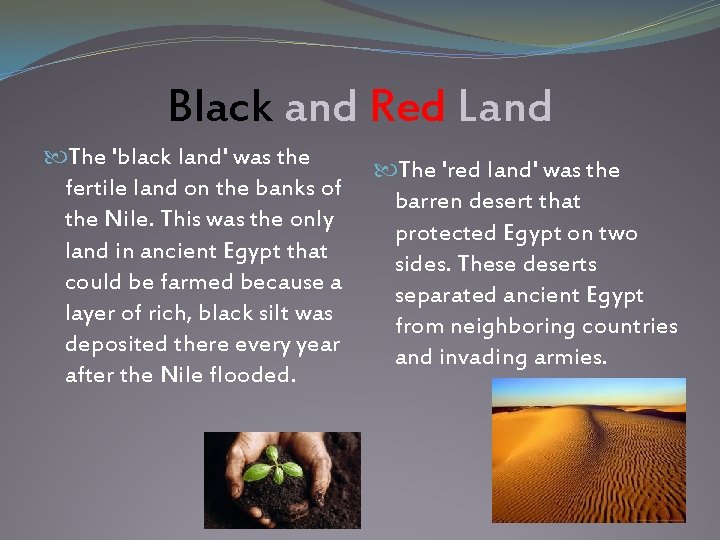 Black and Red Land

The 'black land' was the fertile land on the banks of the Nile. This was the only land in ancient Egypt that could be farmed because a layer of rich, black silt was deposited there every year after the Nile flooded.

The 'red land' was the barren desert that protected Egypt on two sides. These deserts separated ancient Egypt from neighboring countries and invading armies.